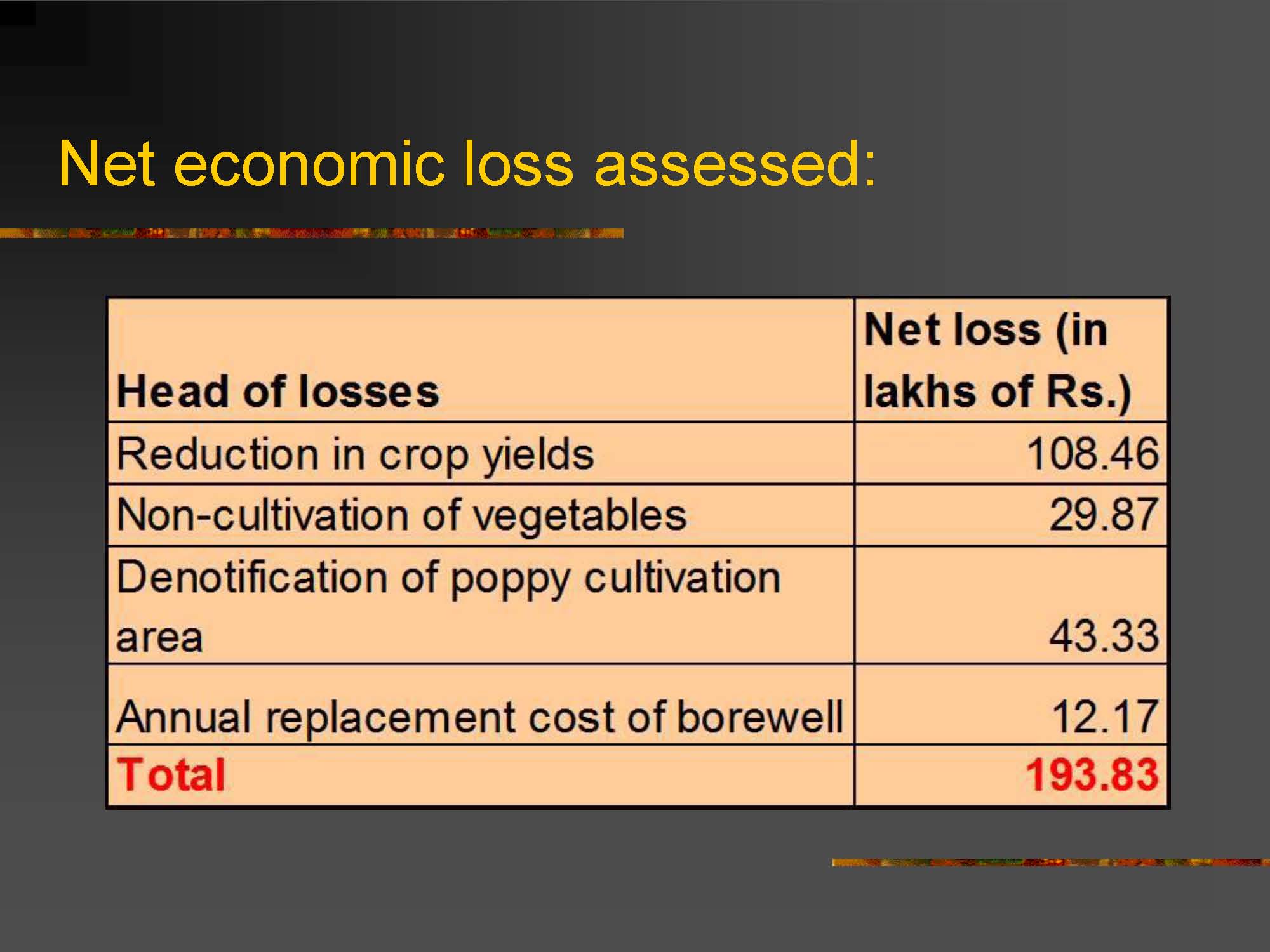 Net economic loss assessed:

| Head of losses | Net loss (in lakhs of Rs.) |
|---|---|
| Reduction in crop yields | 108.46 |
| Non-cultivation of vegetables | 29.87 |
| Denotification of poppy cultivation area | 43.33 |
| Annual replacement cost of borewell | 12.17 |
| Total | 193.83 |